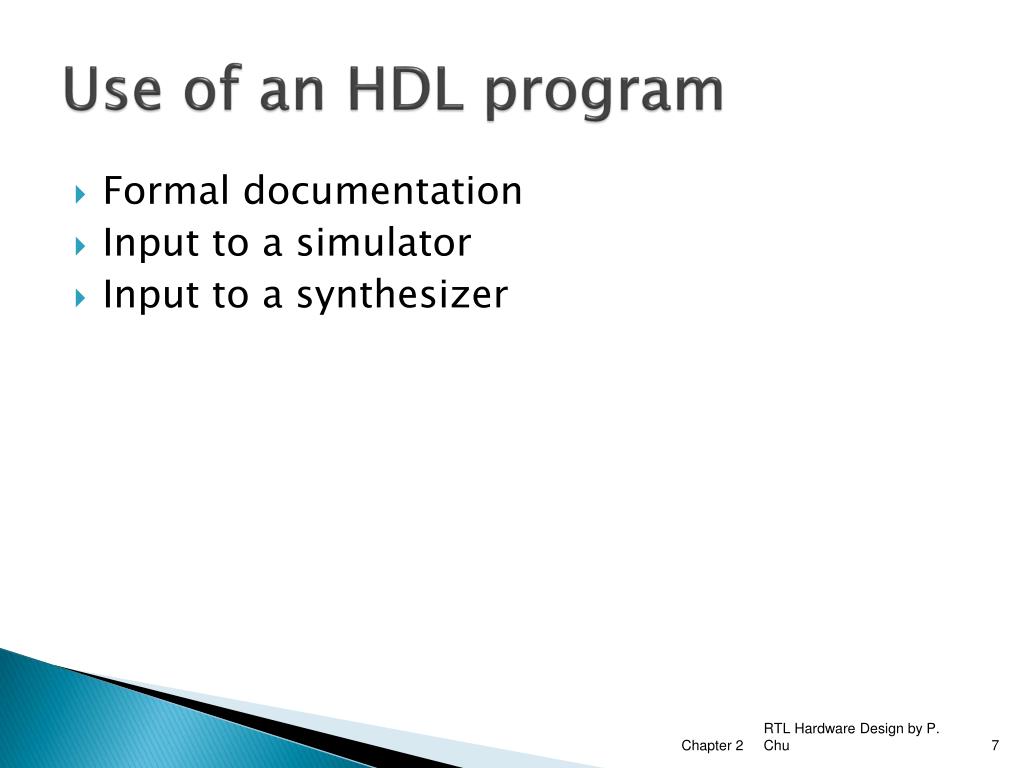 Use of an HDL program

Formal documentation
Input to a simulator
Input to a synthesizer

Chapter 2

RTL Hardware Design by P. Chu

7